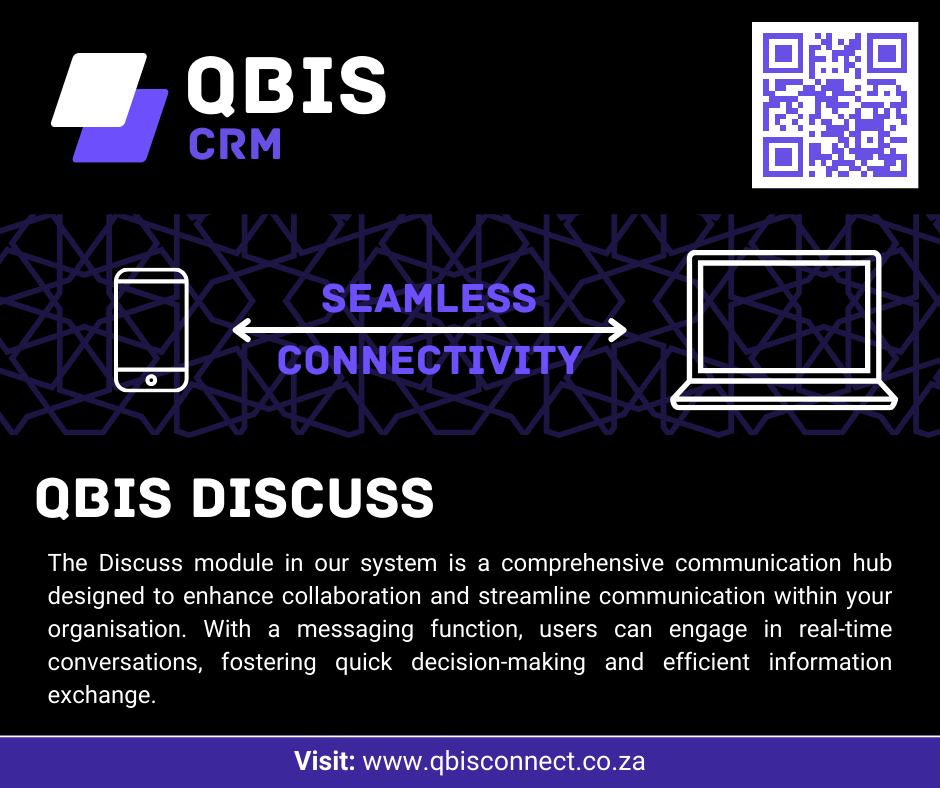 QBIS
CRM

SEAMLESS
CONNECTIVITY

QBIS DISCUSS

The Discuss module in our system is a comprehensive communication hub designed to enhance collaboration and streamline communication within your organisation. With a messaging function, users can engage in real-time conversations, fostering quick decision-making and efficient information exchange.

Visit: www.qbisconnect.co.za